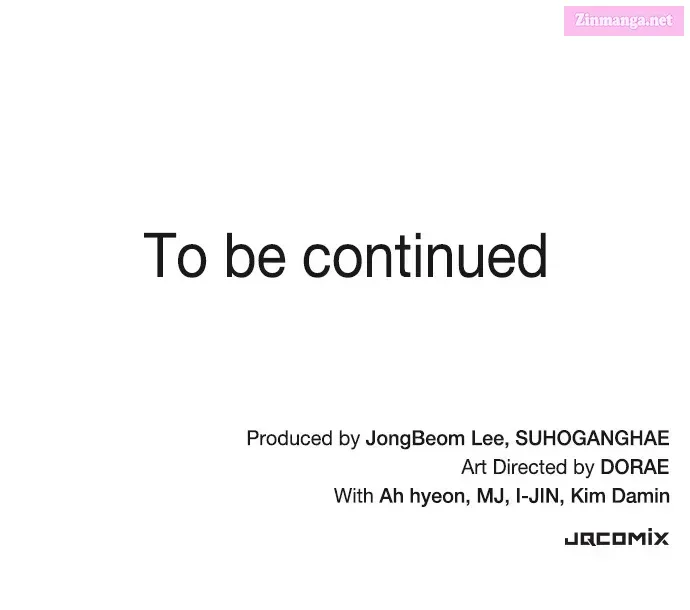 Zinmanga.net

To be continued

Produced by JongBeom Lee, SUHOGANGHAE
Art Directed by DORAE
With Ah hyeon, MJ, I-JIN, Kim Damin

JQCOMIX